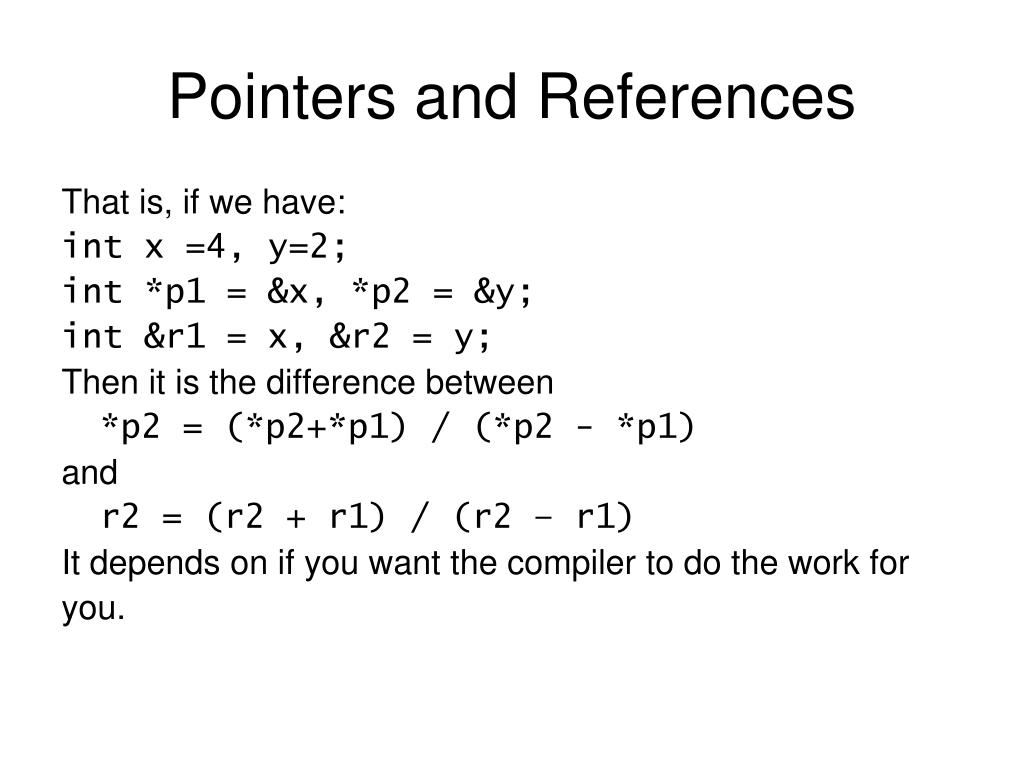 Pointers and References

That is, if we have:
int x =4, y=2;
int *p1 = &x, *p2 = &y;
int &r1 = x, &r2 = y;
Then it is the difference between
*p2 = (*p2+*p1) / (*p2 - *p1)
and
r2 = (r2 + r1) / (r2 – r1)
It depends on if you want the compiler to do the work for you.